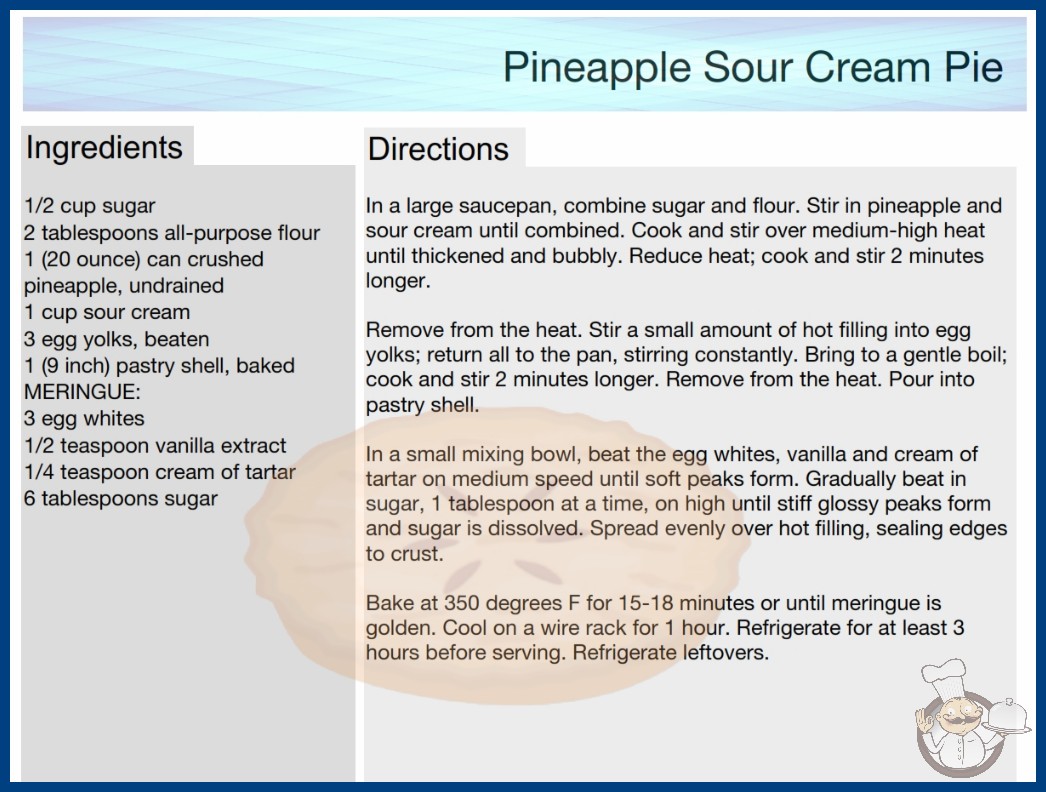 Pineapple Sour Cream Pie

Ingredients

1/2 cup sugar
2 tablespoons all-purpose flour
1 (20 ounce) can crushed pineapple, undrained
1 cup sour cream
3 egg yolks, beaten
1 (9 inch) pastry shell, baked
MERINGUE:
3 egg whites
1/2 teaspoon vanilla extract
1/4 teaspoon cream of tartar
6 tablespoons sugar

Directions

In a large saucepan, combine sugar and flour. Stir in pineapple and sour cream until combined. Cook and stir over medium-high heat until thickened and bubbly. Reduce heat; cook and stir 2 minutes longer.

Remove from the heat. Stir a small amount of hot filling into egg yolks; return all to the pan, stirring constantly. Bring to a gentle boil; cook and stir 2 minutes longer. Remove from the heat. Pour into pastry shell.

In a small mixing bowl, beat the egg whites, vanilla and cream of tartar on medium speed until soft peaks form. Gradually beat in sugar, 1 tablespoon at a time, on high until stiff glossy peaks form and sugar is dissolved. Spread evenly over hot filling, sealing edges to crust.

Bake at 350 degrees F for 15-18 minutes or until meringue is golden. Cool on a wire rack for 1 hour. Refrigerate for at least 3 hours before serving. Refrigerate leftovers.